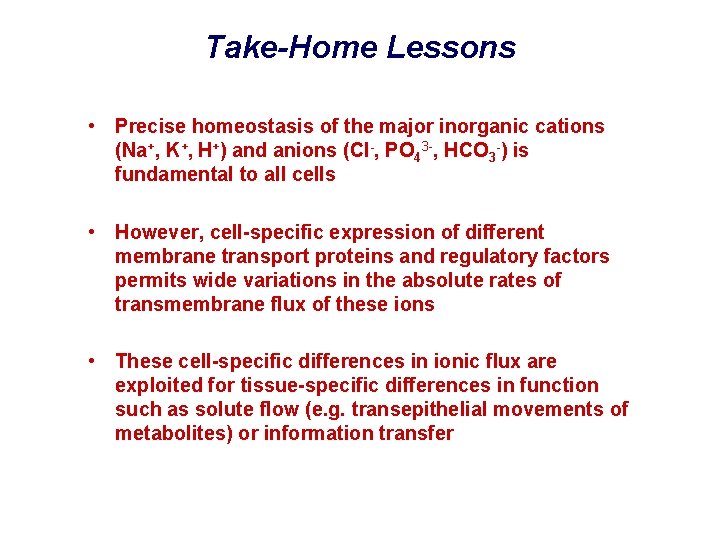 Take-Home Lessons

• Precise homeostasis of the major inorganic cations ($Na^+$, $K^+$, $H^+$) and anions ($Cl^-$, $PO_4^{3-}$, $HCO_3^-$) is fundamental to all cells

• However, cell-specific expression of different membrane transport proteins and regulatory factors permits wide variations in the absolute rates of transmembrane flux of these ions

• These cell-specific differences in ionic flux are exploited for tissue-specific differences in function such as solute flow (e.g. transepithelial movements of metabolites) or information transfer